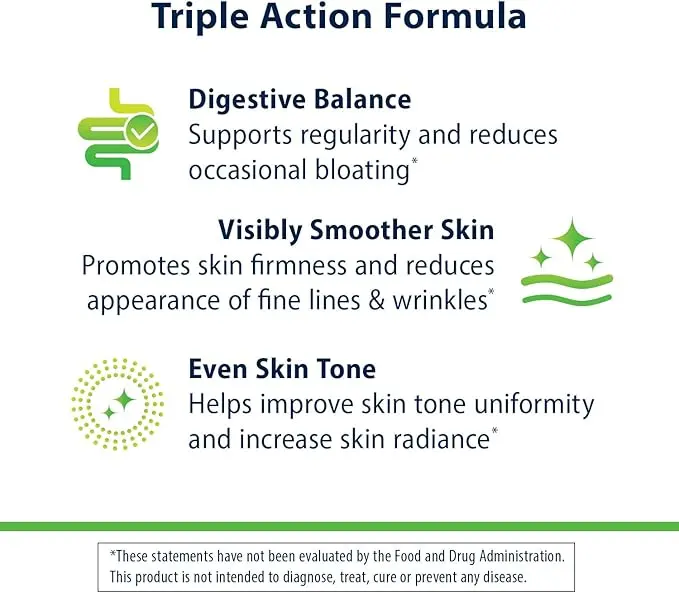 Triple Action Formula

Digestive Balance
Supports regularity and reduces occasional bloating*

Visibly Smoother Skin
Promotes skin firmness and reduces appearance of fine lines & wrinkles*

Even Skin Tone
Helps improve skin tone uniformity and increase skin radiance*

*These statements have not been evaluated by the Food and Drug Administration. This product is not intended to diagnose, treat, cure or prevent any disease.